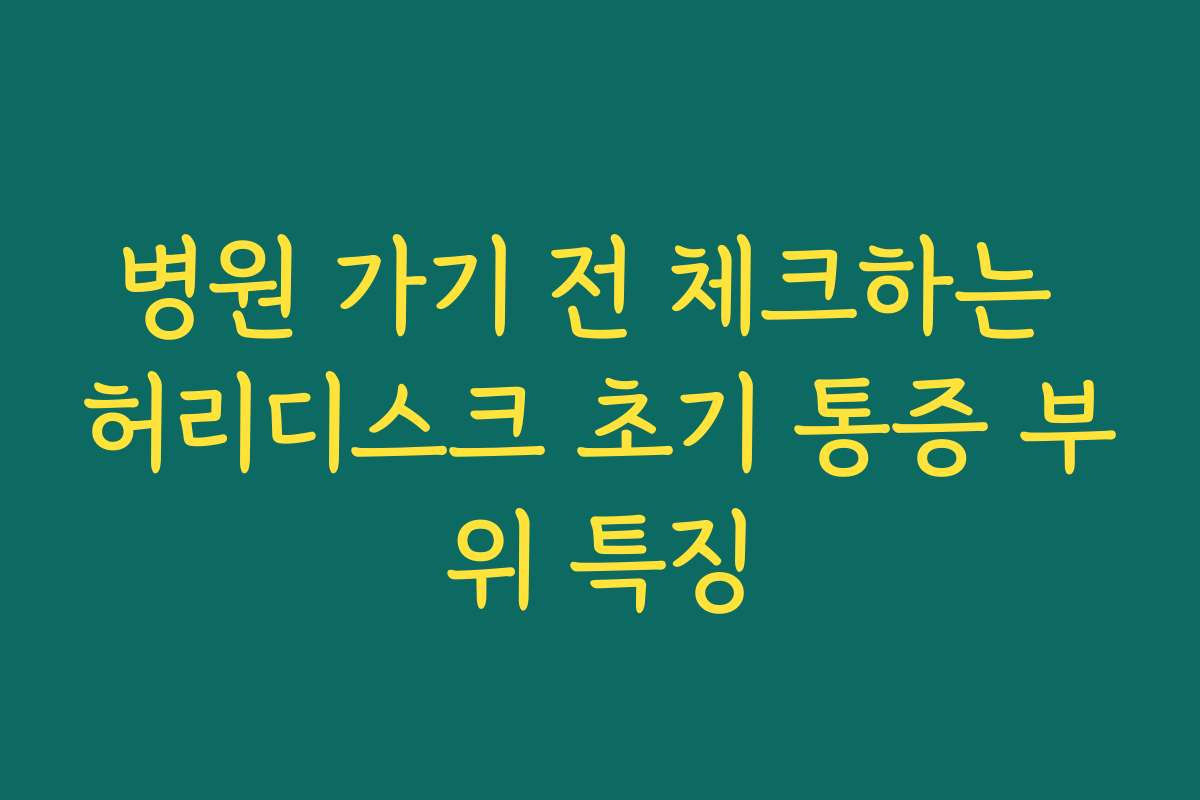 병원 가기 전 체크하는 허리디스크 초기 통증 부위 특징